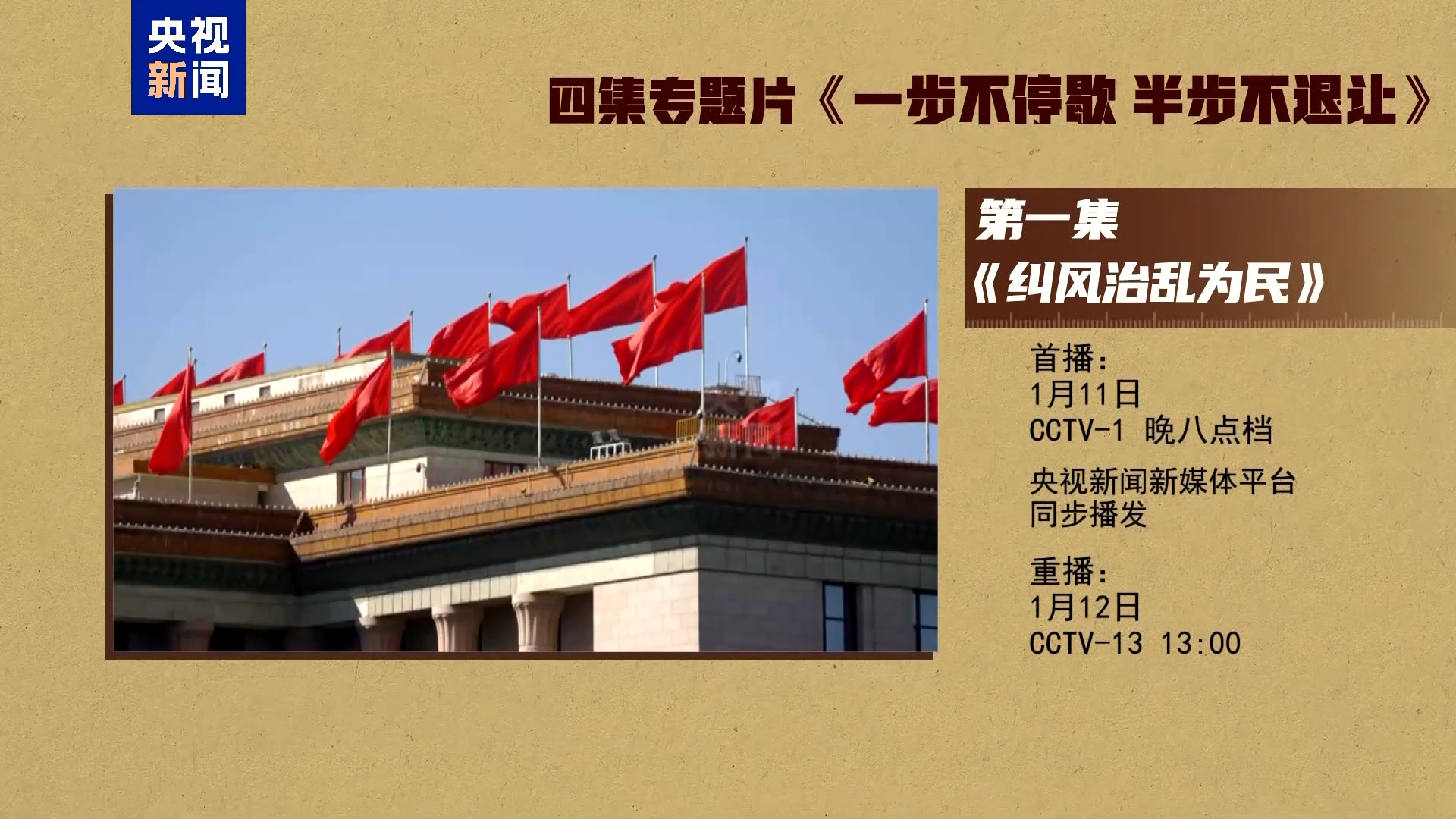 央视
新闻

四集专题片《一步不停歇 半步不退让》

第一集
《纠风治乱为民》

首播：
1月11日
CCTV-1 晚八点档

央视新闻新媒体平台
同步播发

重播：
1月12日
CCTV-13 13:00